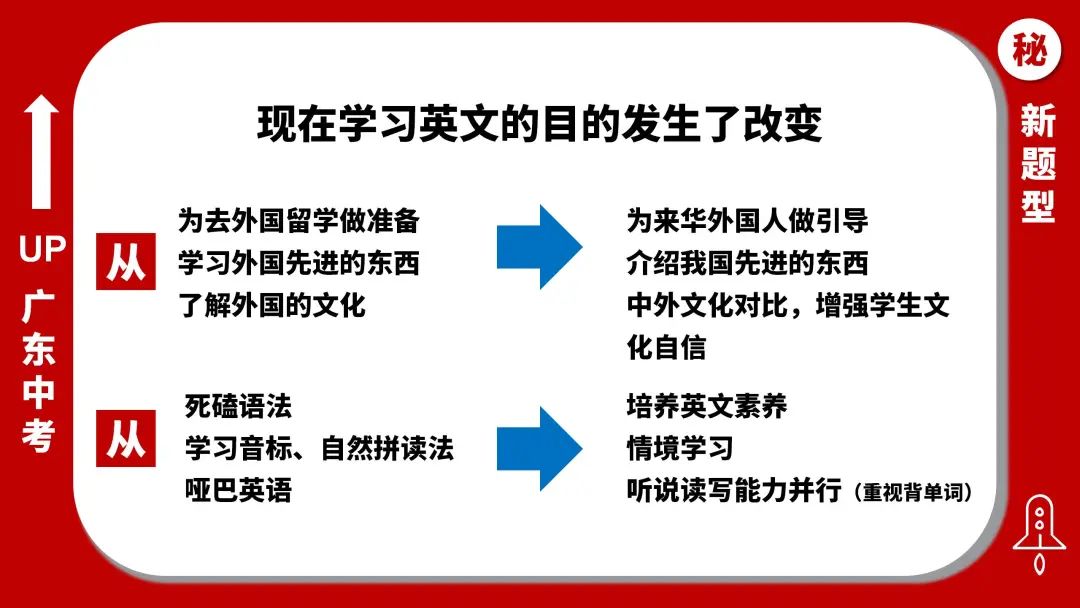 UP 广东中考

秘

新题型

现在学习英文的目的发生了改变

从

为去外国留学做准备
学习外国先进的东西
了解外国的文化

为来华外国人做引导
介绍我国先进的东西
中外文化对比，增强学生文化自信

从

死磕语法
学习音标、自然拼读法
哑巴英语

培养英文素养
情境学习
听说读写能力并行（重视背单词）